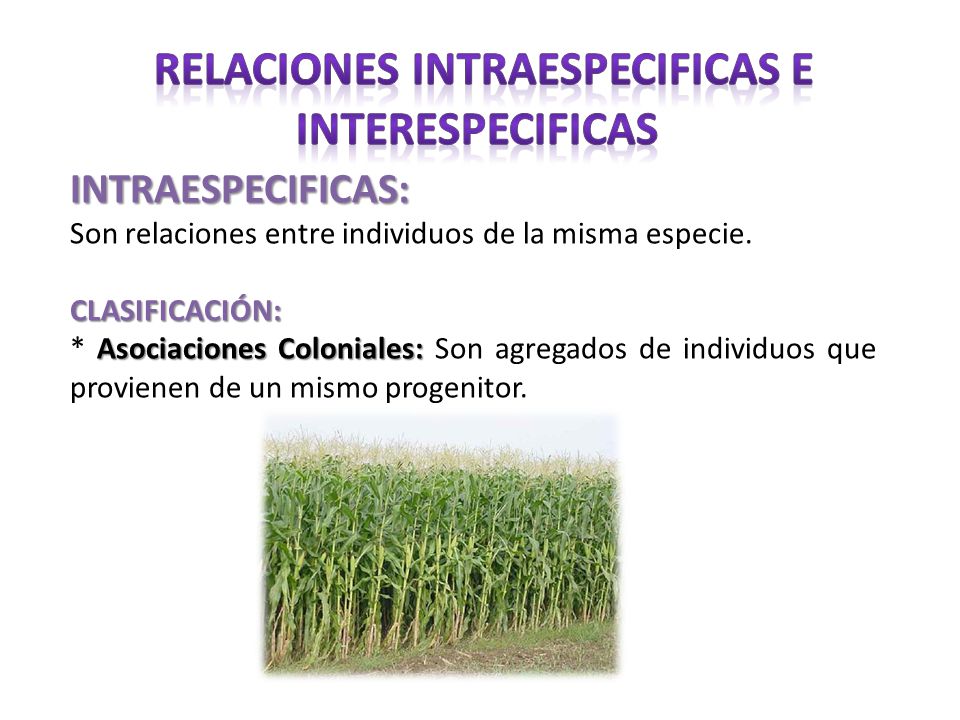 RELACIONES INTRAESPECIFICAS E INTERESPECIFICAS

INTRAESPECIFICAS:
Son relaciones entre individuos de la misma especie.

CLASIFICACIÓN:
* Asociaciones Coloniales: Son agregados de individuos que provienen de un mismo progenitor.